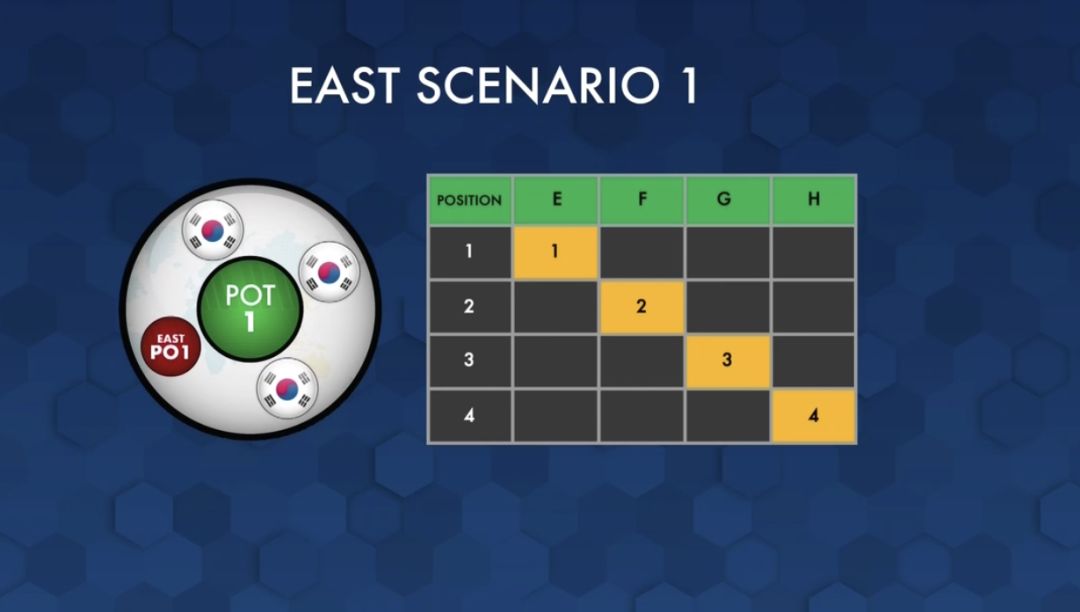 EAST SCENARIO 1

POT
1

EAST
PO1

| POSITION | E | F | G | H |
|---|---|---|---|---|
| 1 | 1 | | | |
| 2 | | 2 | | |
| 3 | | | 3 | |
| 4 | | | | 4 |